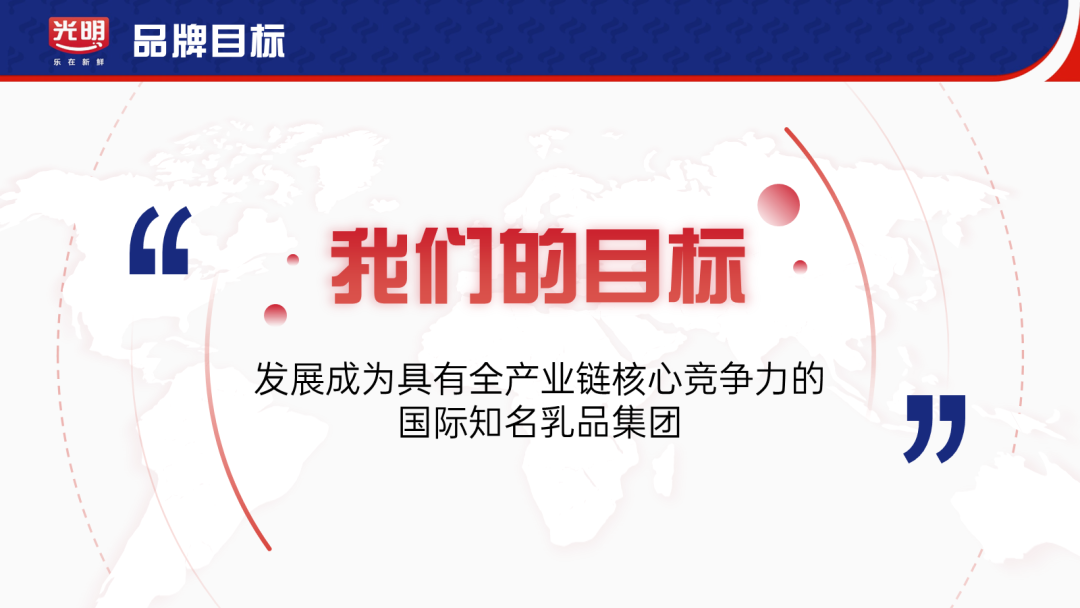 光明
乐在新鲜

品牌目标

“

我们的目标

发展成为具有全产业链核心竞争力的国际知名乳品集团

”